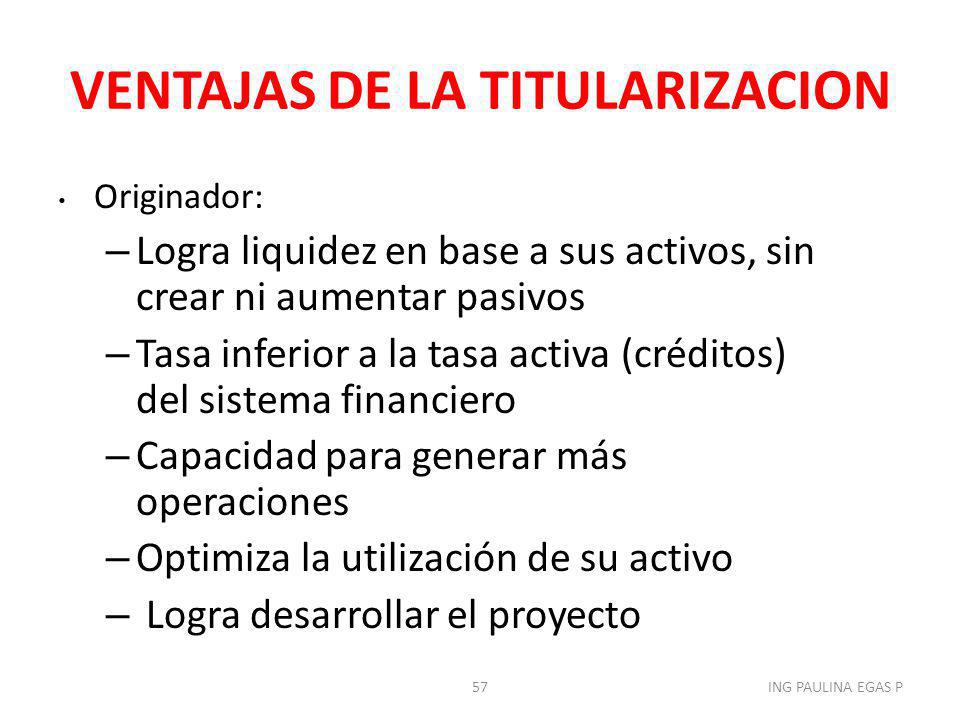 VENTAJAS DE LA TITULARIZACION

• Originador:

– Logra liquidez en base a sus activos, sin crear ni aumentar pasivos

– Tasa inferior a la tasa activa (créditos) del sistema financiero

– Capacidad para generar más operaciones

– Optimiza la utilización de su activo

– Logra desarrollar el proyecto

57

ING PAULINA EGAS P